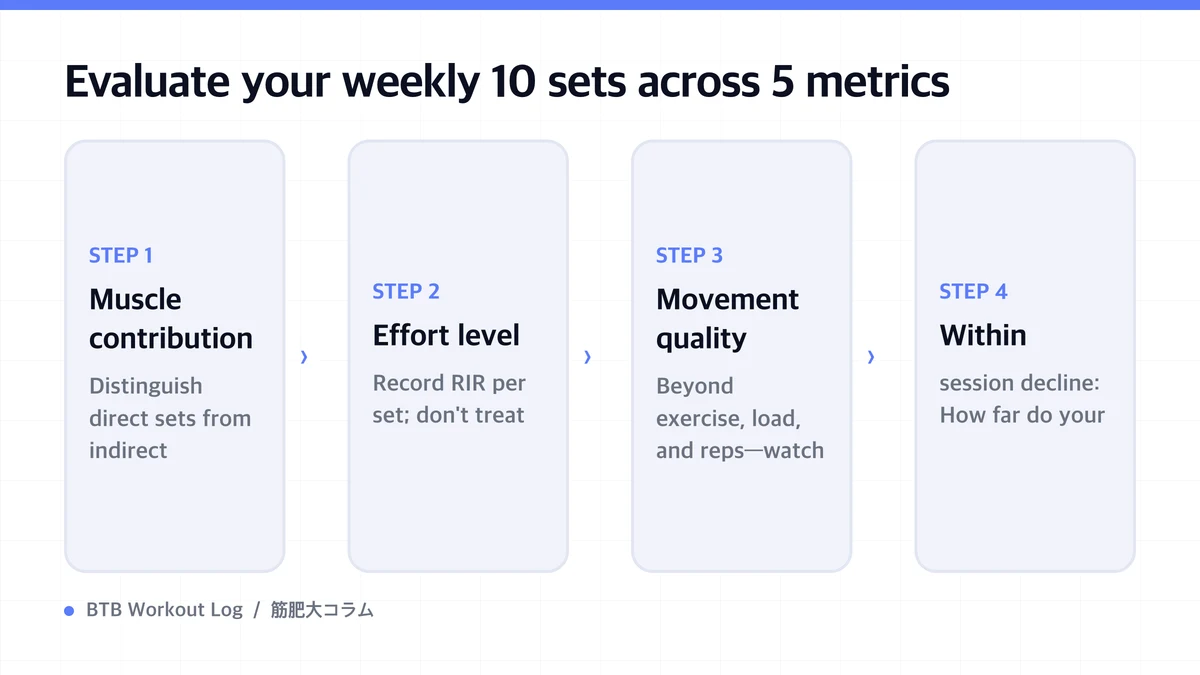 Evaluate your weekly 10 sets across 5 metrics

STEP 1
Muscle contribution
Distinguish direct sets from indirect

›

STEP 2
Effort level
Record RIR per set; don't treat

›

STEP 3
Movement quality
Beyond exercise, load, and reps—watch

›

STEP 4
Within
session decline: How far do your

BTB Workout Log / 筋肥大コラム